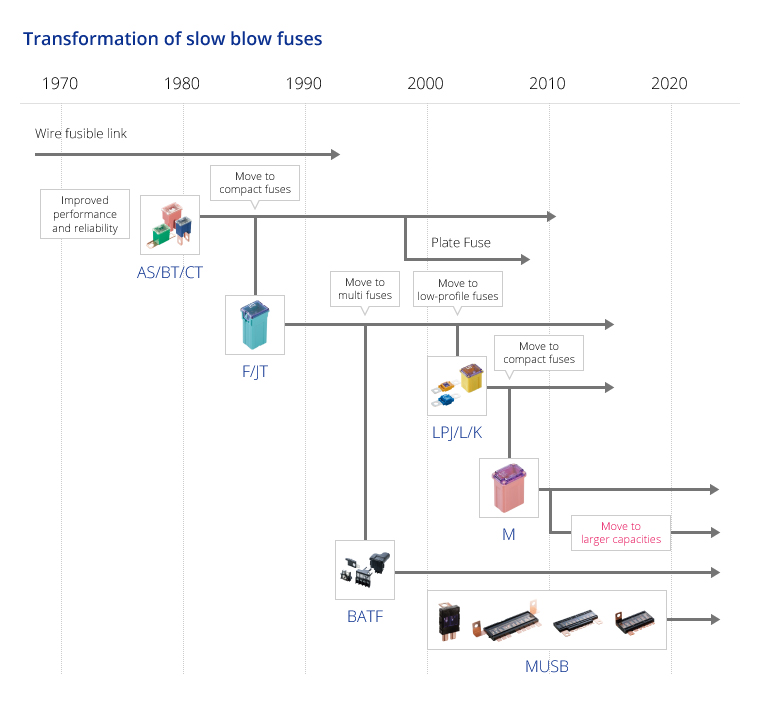 Transformation of slow blow fuses

1970 1980 1990 2000 2010 2020

Wire fusible link

Improved performance and reliability

Move to compact fuses

AS/BT/CT

Plate Fuse

Move to multi fuses

Move to low-profile fuses

F/JT

Move to compact fuses

LPJ/L/K

M

Move to larger capacities

BATF

MUSB